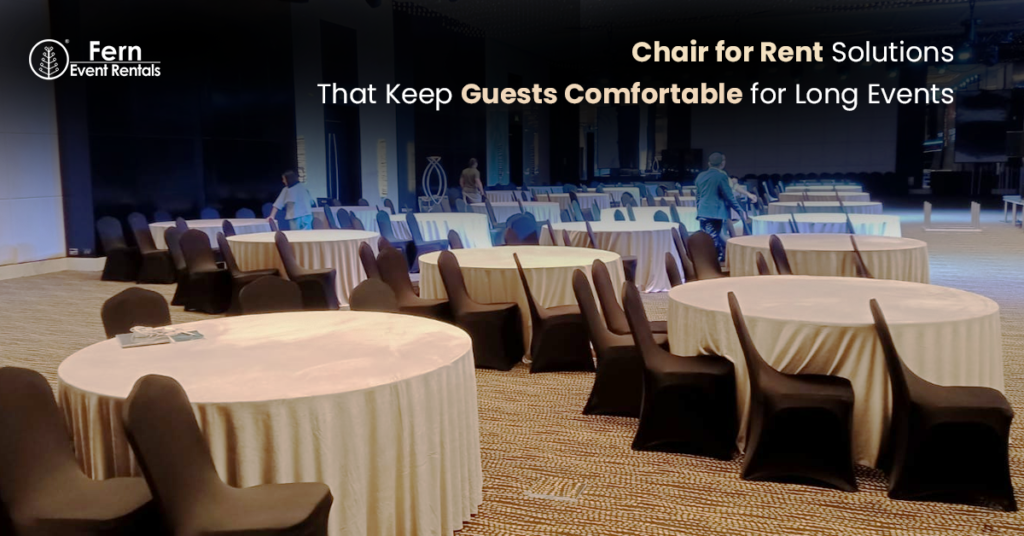 Fern
Event Rentals

Chair for Rent Solutions
That Keep Guests Comfortable for Long Events